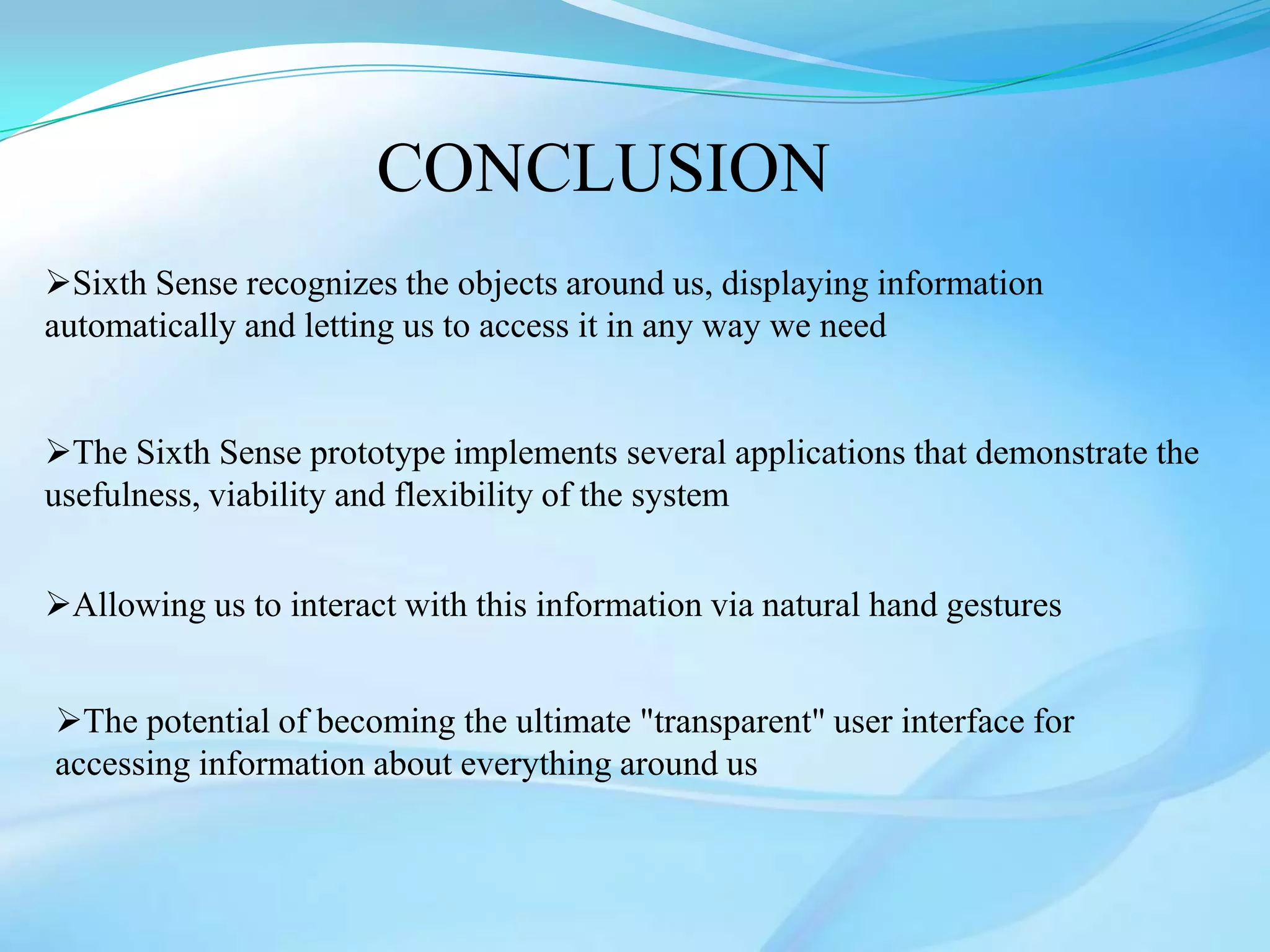 CONCLUSION

➢Sixth Sense recognizes the objects around us, displaying information automatically and letting us to access it in any way we need

➢The Sixth Sense prototype implements several applications that demonstrate the usefulness, viability and flexibility of the system

➢Allowing us to interact with this information via natural hand gestures

➢The potential of becoming the ultimate "transparent" user interface for accessing information about everything around us